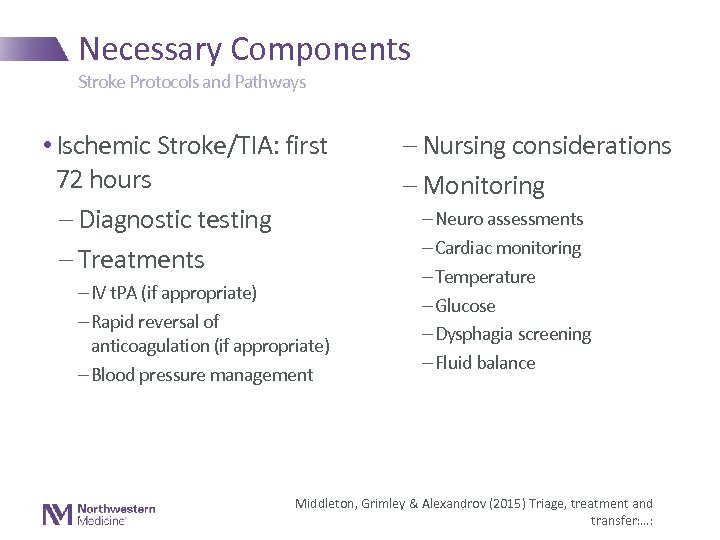 Necessary Components
Stroke Protocols and Pathways

• Ischemic Stroke/TIA: first 72 hours
– Diagnostic testing
– Treatments
– IV tPA (if appropriate)
– Rapid reversal of anticoagulation (if appropriate)
– Blood pressure management

– Nursing considerations
– Monitoring
– Neuro assessments
– Cardiac monitoring
– Temperature
– Glucose
– Dysphagia screening
– Fluid balance

Northwestern Medicine

Middleton, Grimley & Alexandrov (2015) Triage, treatment and transfer:...: